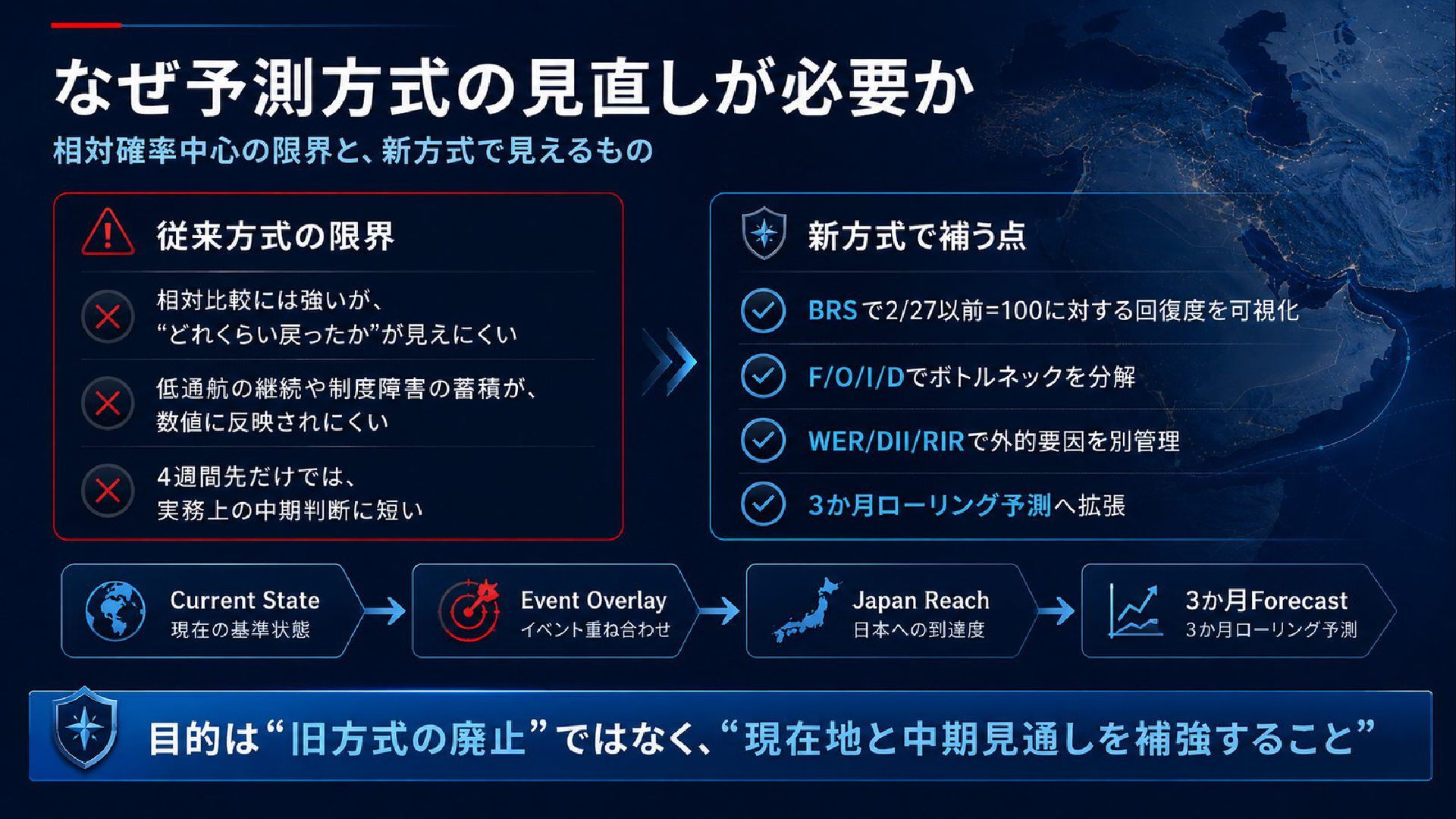 なぜ予測方式の見直しが必要か

相対確率中心の限界と、新方式で見えるもの

従来方式の限界

相対比較には強いが、“どれくらい戻ったか”が見えにくい

低通航の継続や制度障害の蓄積が、数値に反映されにくい

4週間先だけでは、実務上の中期判断に短い

新方式で補う点

BRSで2/27以前=100に対する回復度を可視化

F/O/I/Dでボトルネックを分解

WER/DII/RIRで外的要因を別管理

3か月ローリング予測へ拡張

Current State
現在の基準状態

Event Overlay
イベント重ね合わせ

Japan Reach
日本への到達度

3か月Forecast
3か月ローリング予測

目的は“旧方式の廃止”ではなく、“現在地と中期見通しを補強すること”